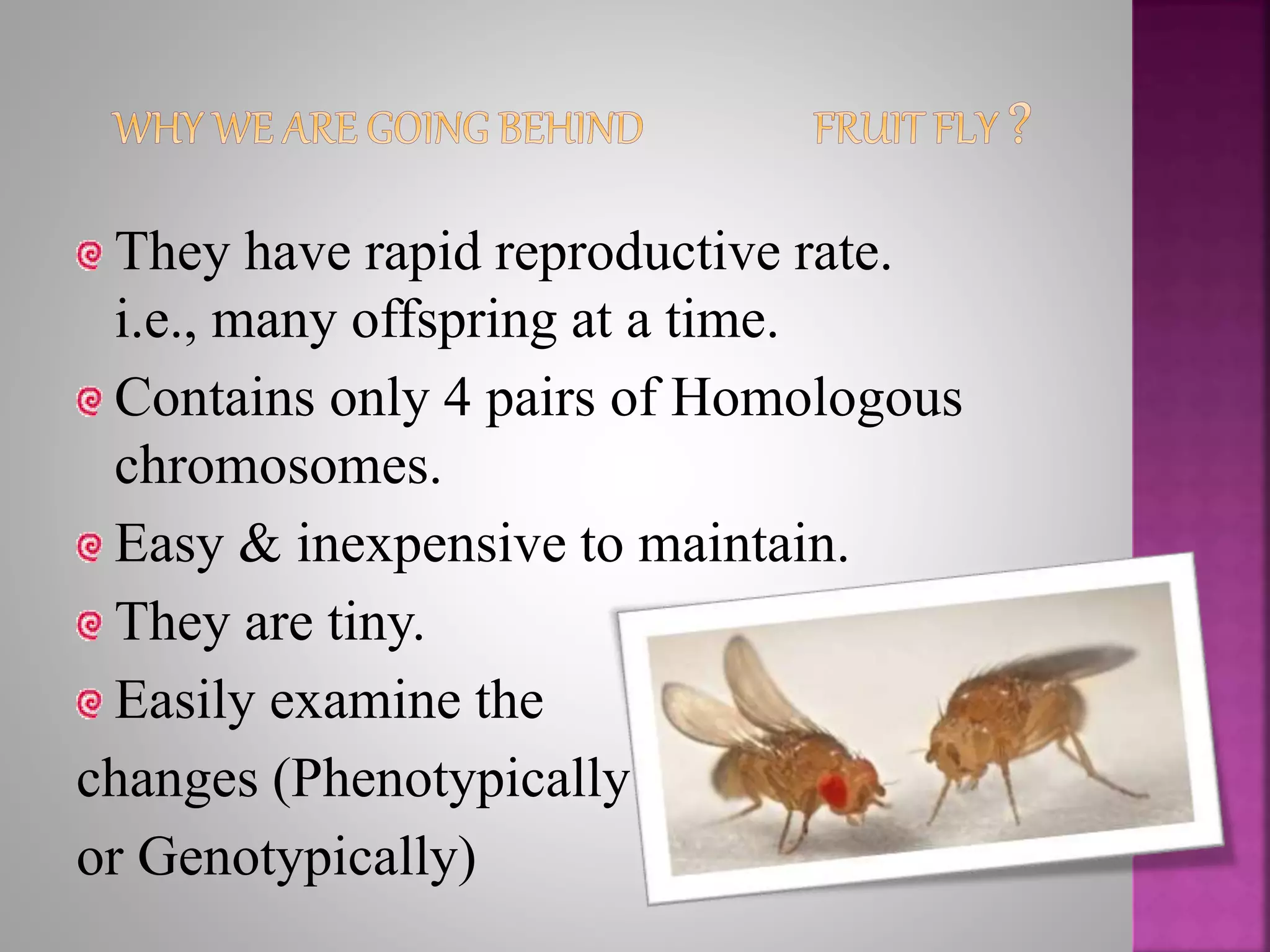 WHY WE ARE GOING BEHIND FRUIT FLY ?

They have rapid reproductive rate. i.e., many offspring at a time.

Contains only 4 pairs of Homologous chromosomes.

Easy & inexpensive to maintain.

They are tiny.

Easily examine the changes (Phenotypically or Genotypically)